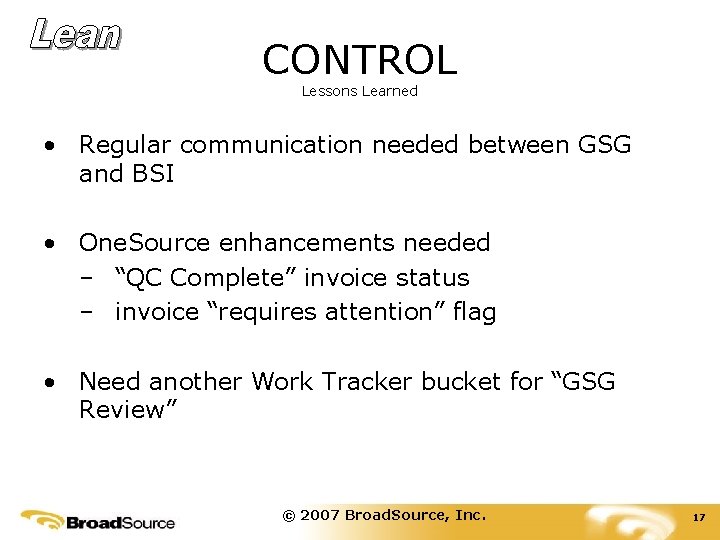 Lean

CONTROL
Lessons Learned

• Regular communication needed between GSG and BSI

• OneSource enhancements needed
– “QC Complete” invoice status
– invoice “requires attention” flag

• Need another Work Tracker bucket for “GSG Review”

BroadSource

© 2007 BroadSource, Inc.

17